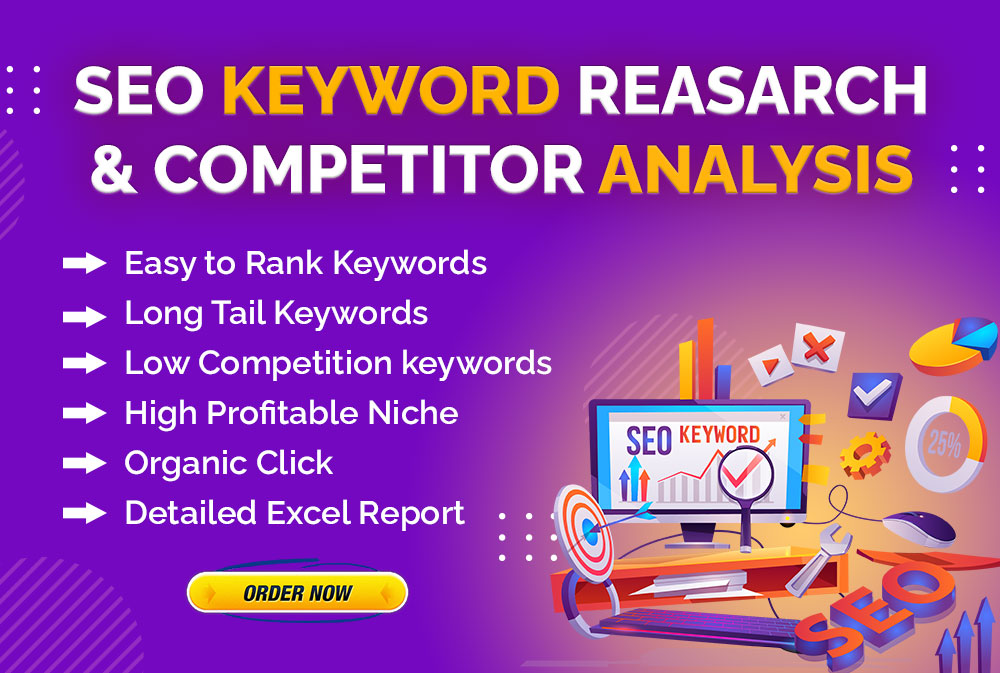 SEO KEYWORD REASARCH & COMPETITOR ANALYSIS

Easy to Rank Keywords
Long Tail Keywords
Low Competition keywords
High Profitable Niche
Organic Click
Detailed Excel Report

ORDER NOW

SEO KEYWORD

25%

SEO